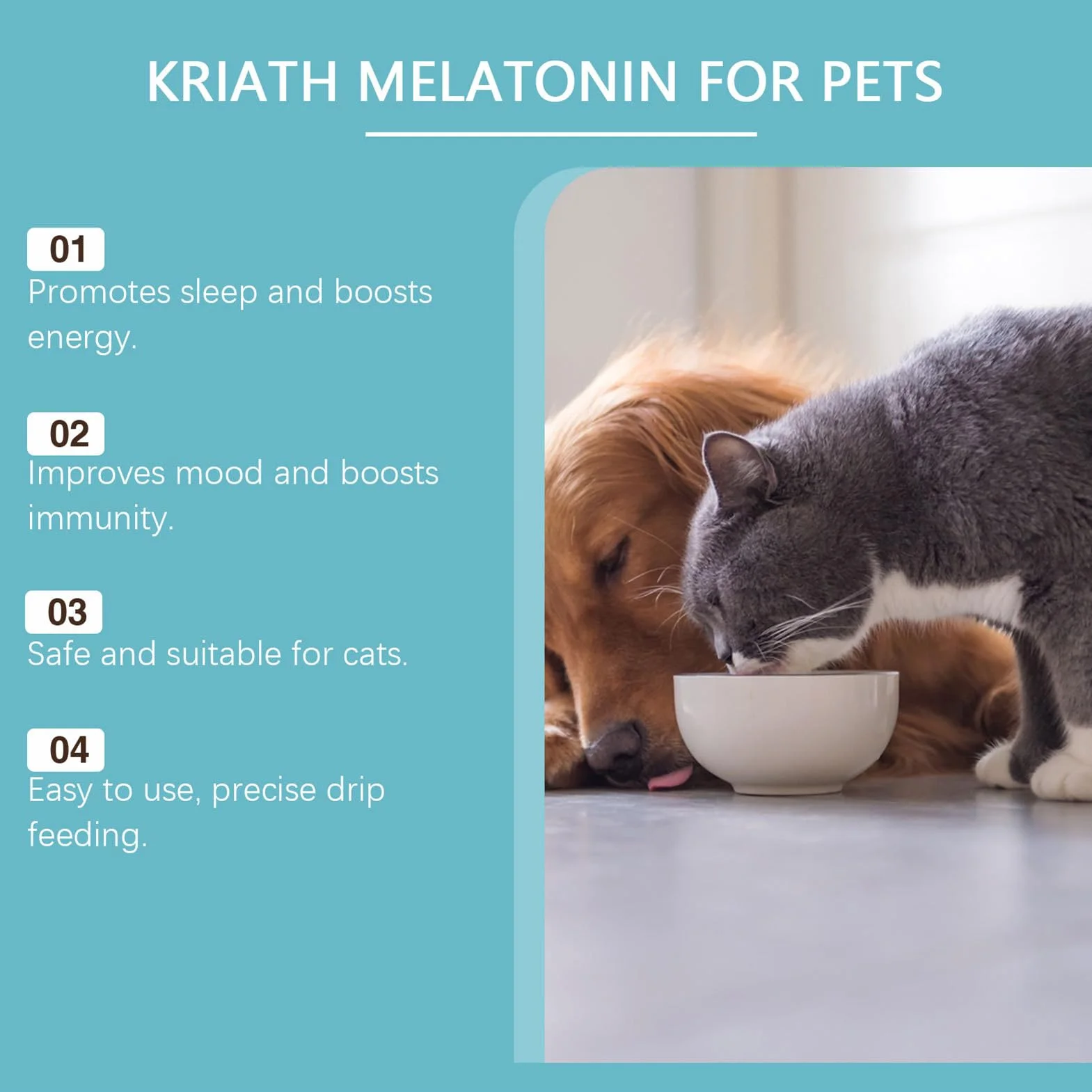 KRIATH MELATONIN FOR PETS

01
Promotes sleep and boosts energy.

02
Improves mood and boosts immunity.

03
Safe and suitable for cats.

04
Easy to use, precise drip feeding.